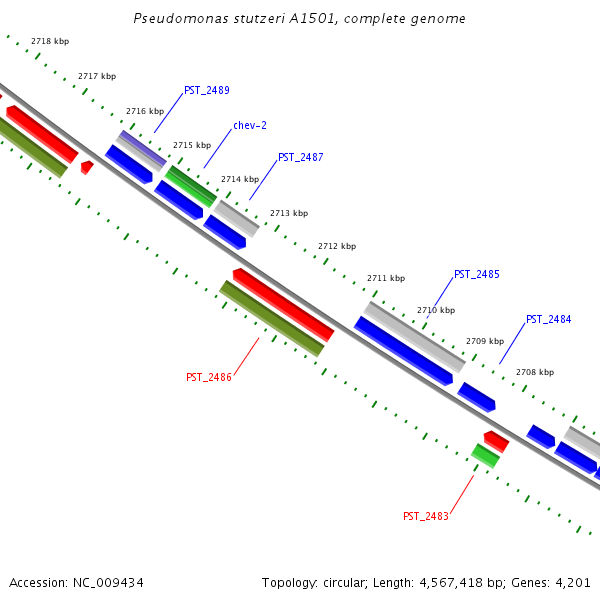 Pseudomonas stutzeri A1501, complete genome

2718 kbp

2717 kbp

PST_2489

2716 kbp

chev-2

2715 kbp

PST_2487

2714 kbp

2713 kbp

2712 kbp

2711 kbp

PST_2485

2710 kbp

PST_2484

2709 kbp

2708 kbp

PST_2486

PST_2483

Accession: NC_009434

Topology: circular; Length: 4,567,418 bp; Genes: 4,201